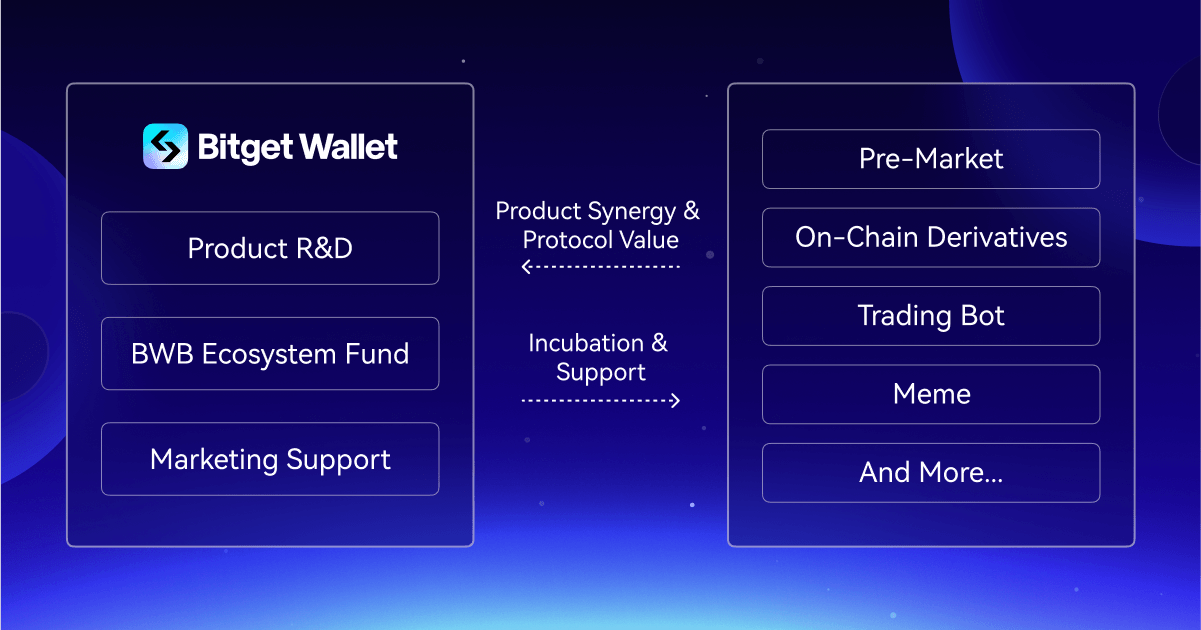 Bitget Wallet

Product R&D

BWB Ecosystem Fund

Marketing Support

Product Synergy & Protocol Value

Incubation & Support

Pre-Market

On-Chain Derivatives

Trading Bot

Meme

And More...